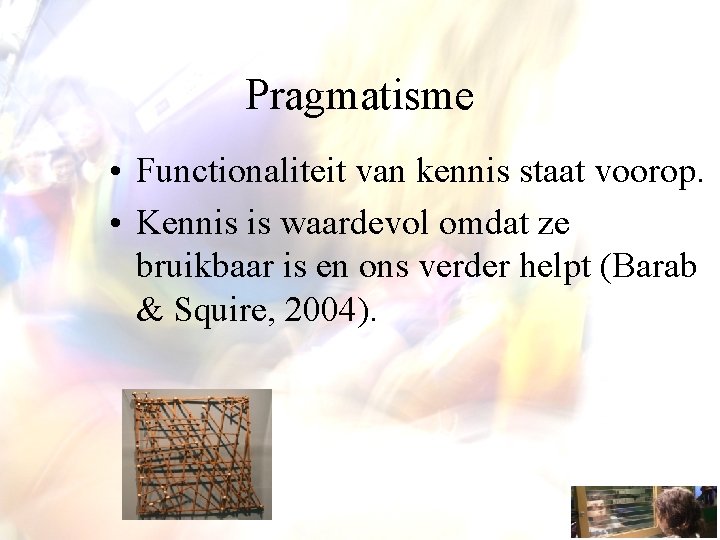 Pragmatisme

• Functionaliteit van kennis staat voorop.
• Kennis is waardevol omdat ze bruikbaar is en ons verder helpt (Barab & Squire, 2004).